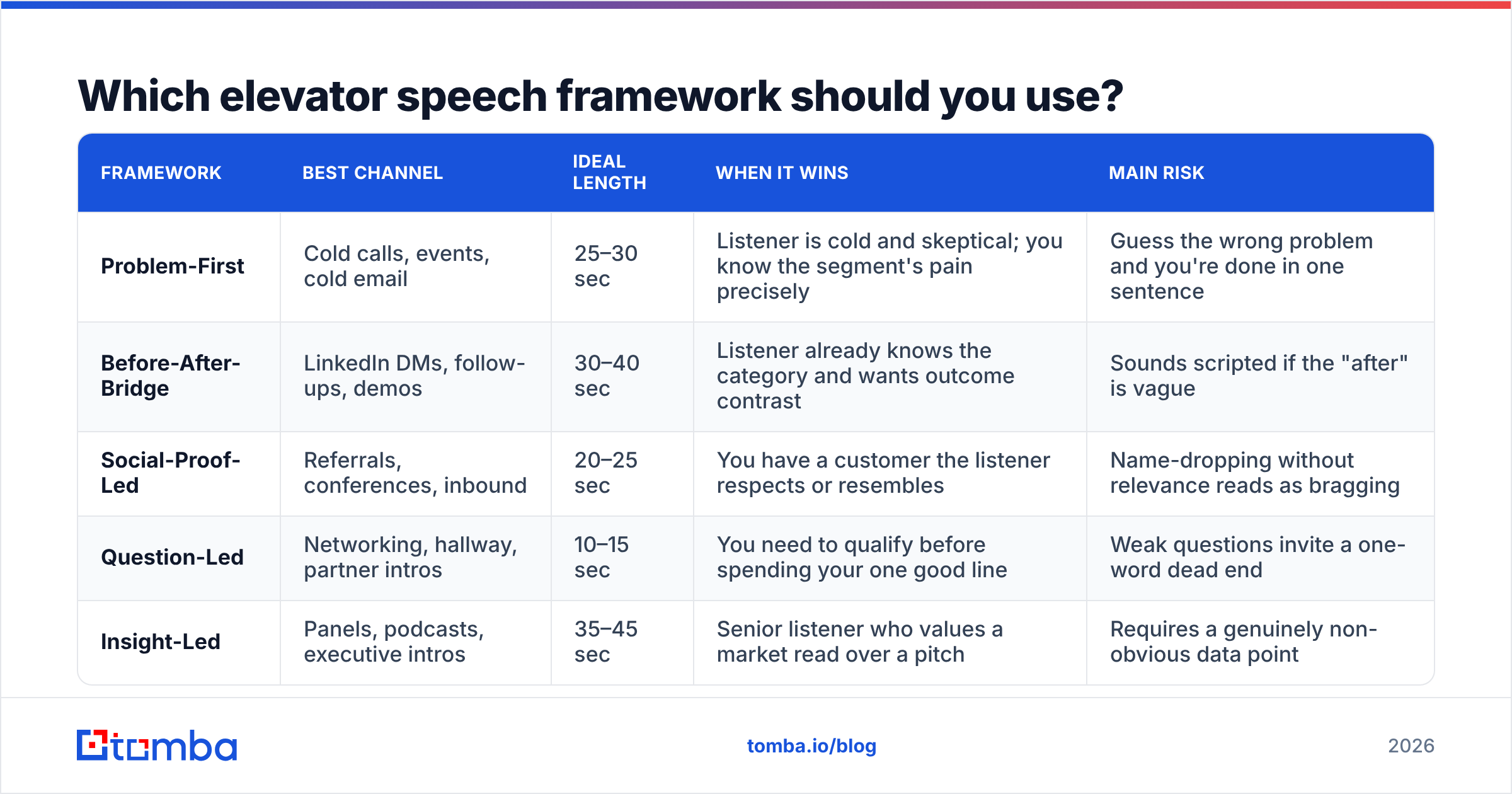 Which elevator speech framework should you use?

| FRAMEWORK | BEST CHANNEL | IDEAL LENGTH | WHEN IT WINS | MAIN RISK |
|---|---|---|---|---|
| Problem-First | Cold calls, events, cold email | 25–30 sec | Listener is cold and skeptical; you know the segment's pain precisely | Guess the wrong problem and you're done in one sentence |
| Before-After-Bridge | LinkedIn DMs, follow-ups, demos | 30–40 sec | Listener already knows the category and wants outcome contrast | Sounds scripted if the "after" is vague |
| Social-Proof-Led | Referrals, conferences, inbound | 20–25 sec | You have a customer the listener respects or resembles | Name-dropping without relevance reads as bragging |
| Question-Led | Networking, hallway, partner intros | 10–15 sec | You need to qualify before spending your one good line | Weak questions invite a one-word dead end |
| Insight-Led | Panels, podcasts, executive intros | 35–45 sec | Senior listener who values a market read over a pitch | Requires a genuinely non-obvious data point |

tomba

tomba.io/blog

2026